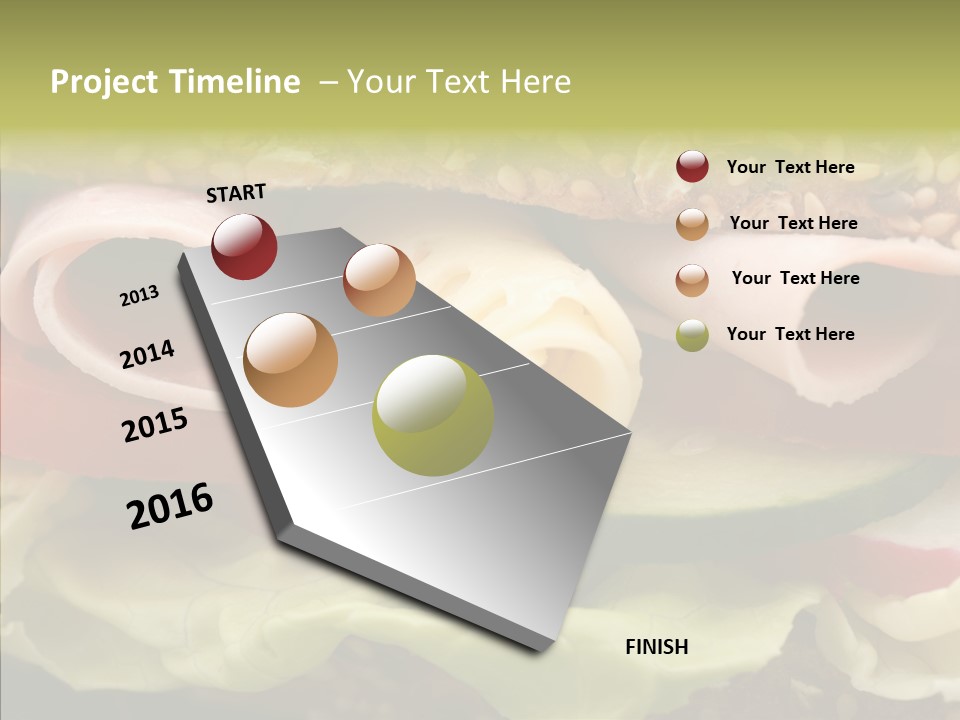 Project Timeline – Your Text Here

START

2013

2014

2015

2016

FINISH

Your Text Here

Your Text Here

Your Text Here

Your Text Here